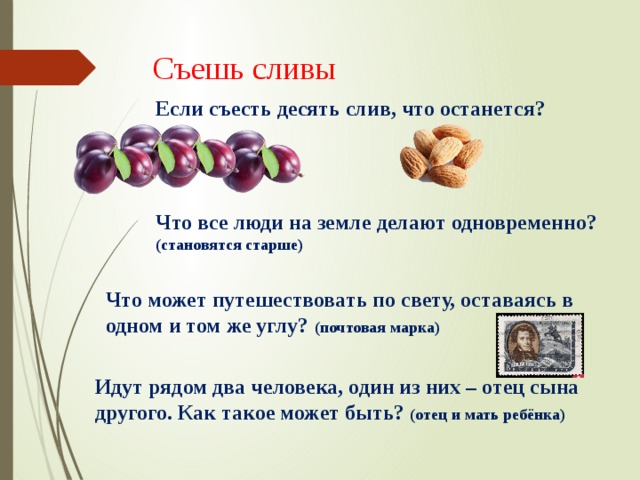 Съешь сливы

Если съесть десять слив, что останется?

Что все люди на земле делают одновременно? (становятся старше)

Что может путешествовать по свету, оставаясь в одном и том же углу? (почтовая марка)

Идут рядом два человека, один из них – отец сына другого. Как такое может быть? (отец и мать ребёнка)